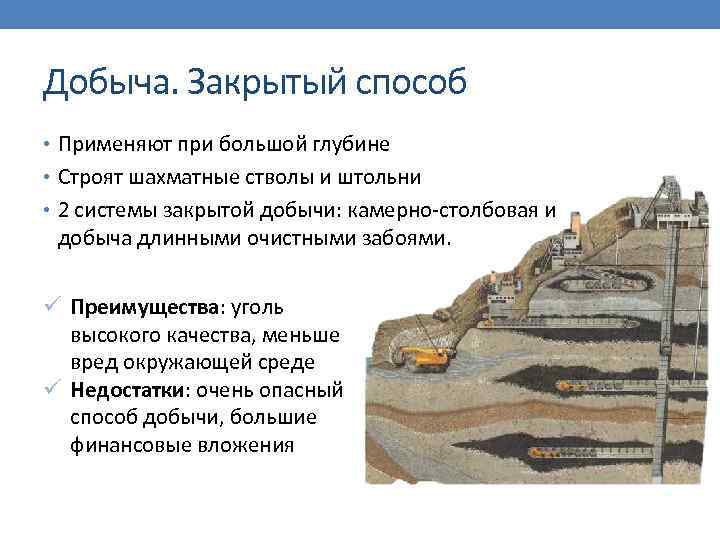 Добыча. Закрытый способ

• Применяют при большой глубине
• Строят шахматные стволы и штольни
• 2 системы закрытой добычи: камерно-столбовая и добыча длинными очистными забоями.

✓ **Преимущества**: уголь высокого качества, меньше вред окружающей среде
✓ **Недостатки**: очень опасный способ добычи, большие финансовые вложения